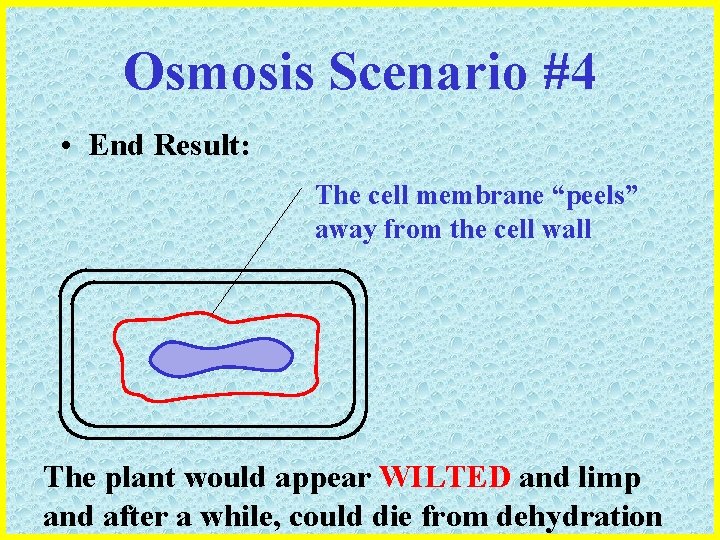 Osmosis Scenario #4

• End Result:

The cell membrane “peels” away from the cell wall

The plant would appear WILTED and limp and after a while, could die from dehydration